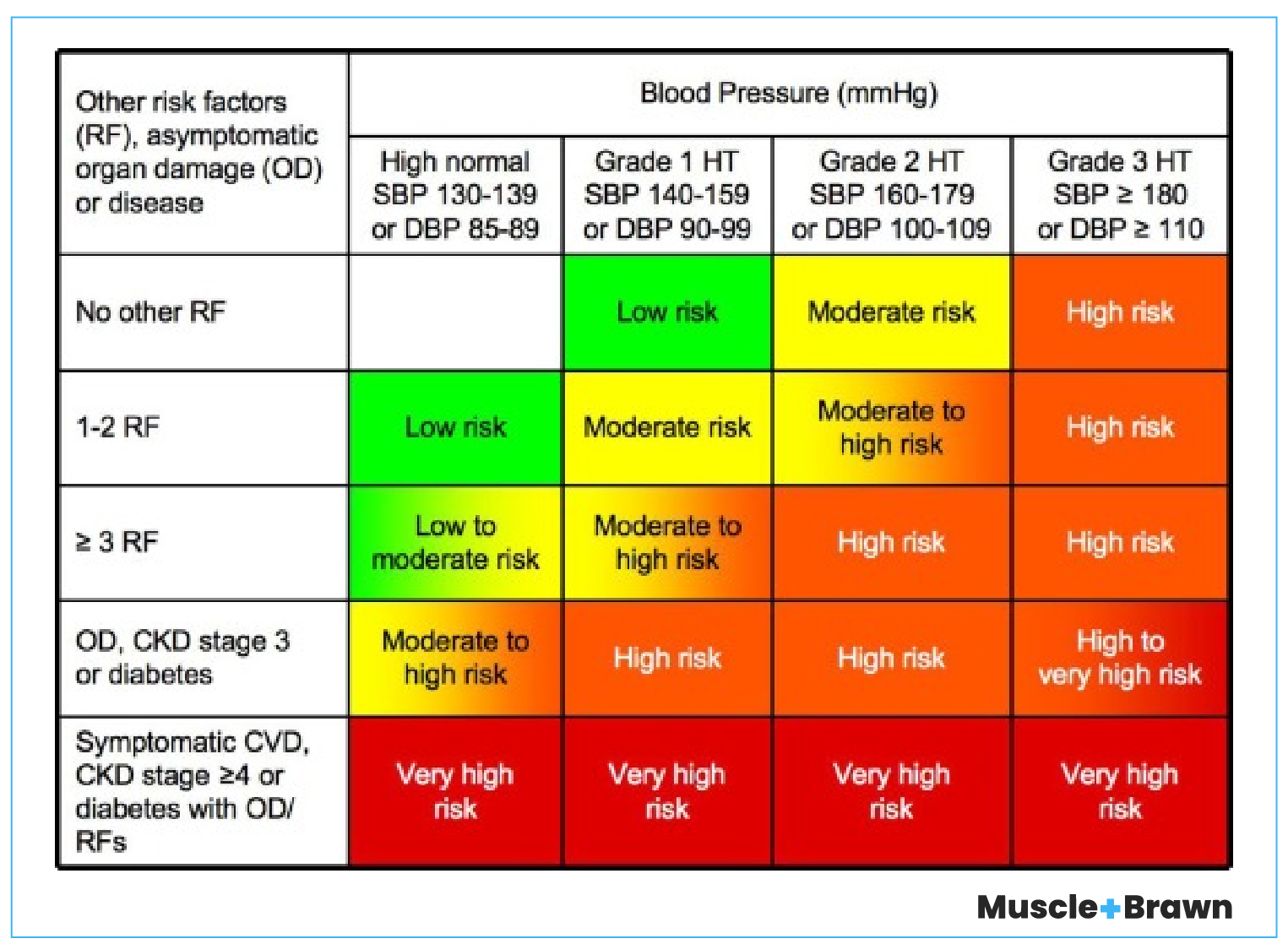 | Other risk factors (RF), asymptomatic organ damage (OD) or disease | Blood Pressure (mmHg) | | | |
|---|---|---|---|---|
| | High normal SBP 130-139 or DBP 85-89 | Grade 1 HT SBP 140-159 or DBP 90-99 | Grade 2 HT SBP 160-179 or DBP 100-109 | Grade 3 HT SBP ≥ 180 or DBP ≥ 110 |
| No other RF | | Low risk | Moderate risk | High risk |
| 1-2 RF | Low risk | Moderate risk | Moderate to high risk | High risk |
| ≥ 3 RF | Low to moderate risk | Moderate to high risk | High risk | High risk |
| OD, CKD stage 3 or diabetes | Moderate to high risk | High risk | High risk | High to very high risk |
| Symptomatic CVD, CKD stage ≥4 or diabetes with OD/ RFs | Very high risk | Very high risk | Very high risk | Very high risk |

Muscle+Brawn